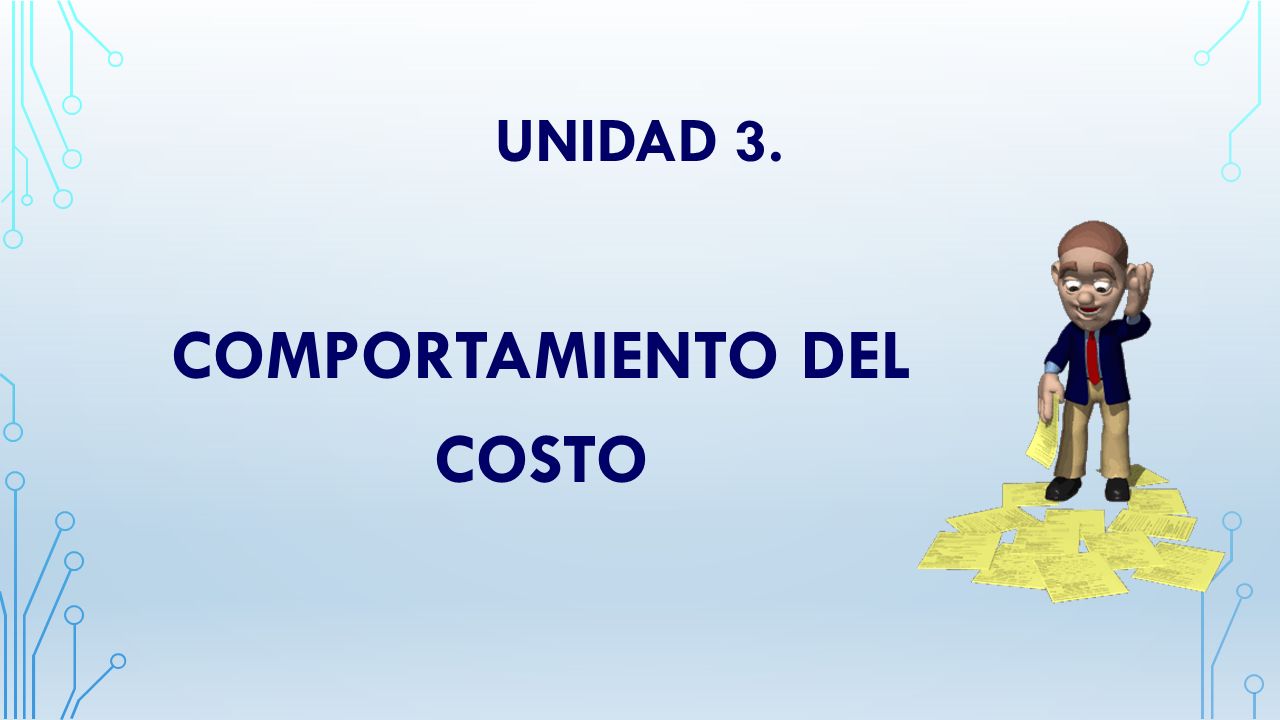 UNIDAD 3.

COMPORTAMIENTO DEL COSTO